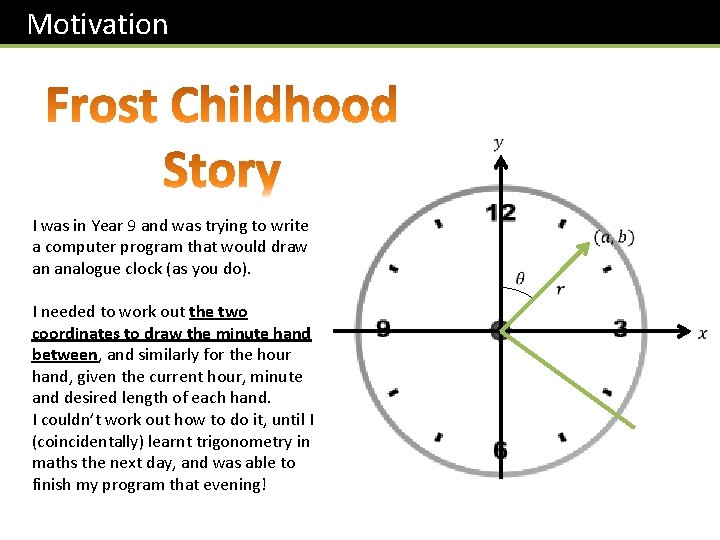 Motivation

Frost Childhood Story

I was in Year 9 and was trying to write a computer program that would draw an analogue clock (as you do).

I needed to work out the two coordinates to draw the minute hand between, and similarly for the hour hand, given the current hour, minute and desired length of each hand.
I couldn't work out how to do it, until I (coincidentally) learnt trigonometry in maths the next day, and was able to finish my program that evening!

$y$
12
$(a, b)$
$\theta$
$r$
9
3
$x$
6